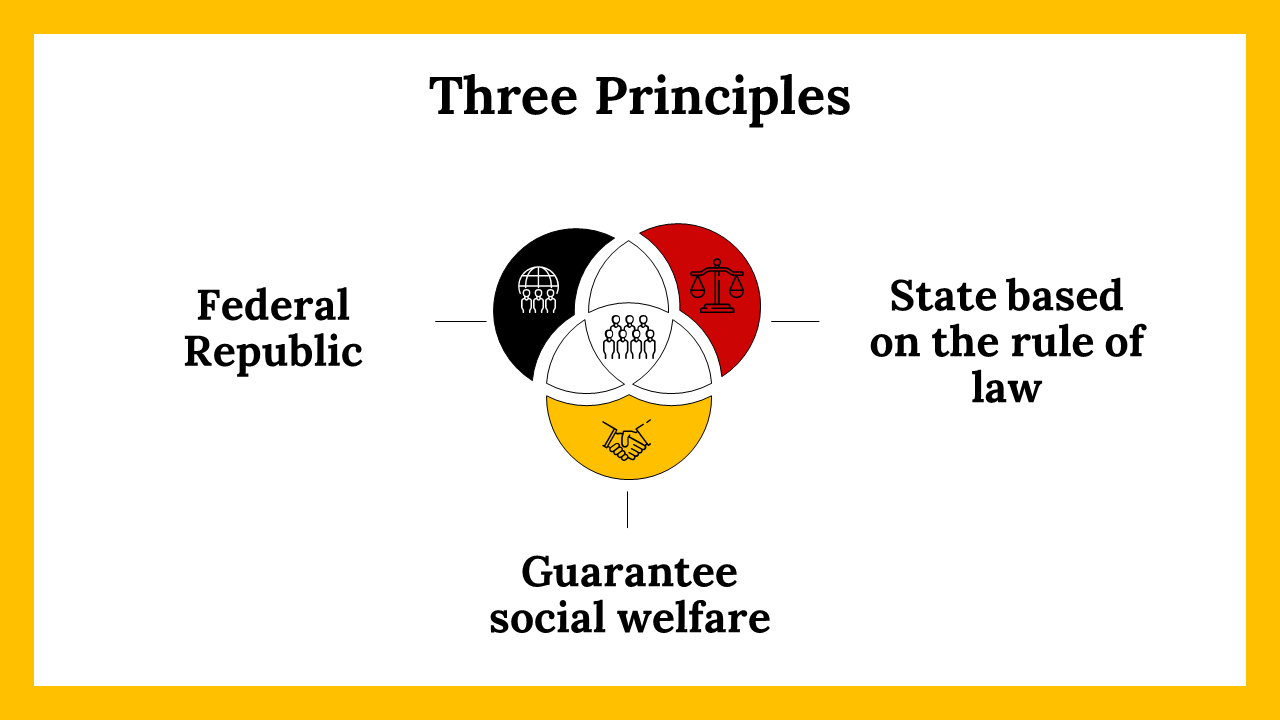 Three Principles

Federal Republic

State based on the rule of law

Guarantee social welfare